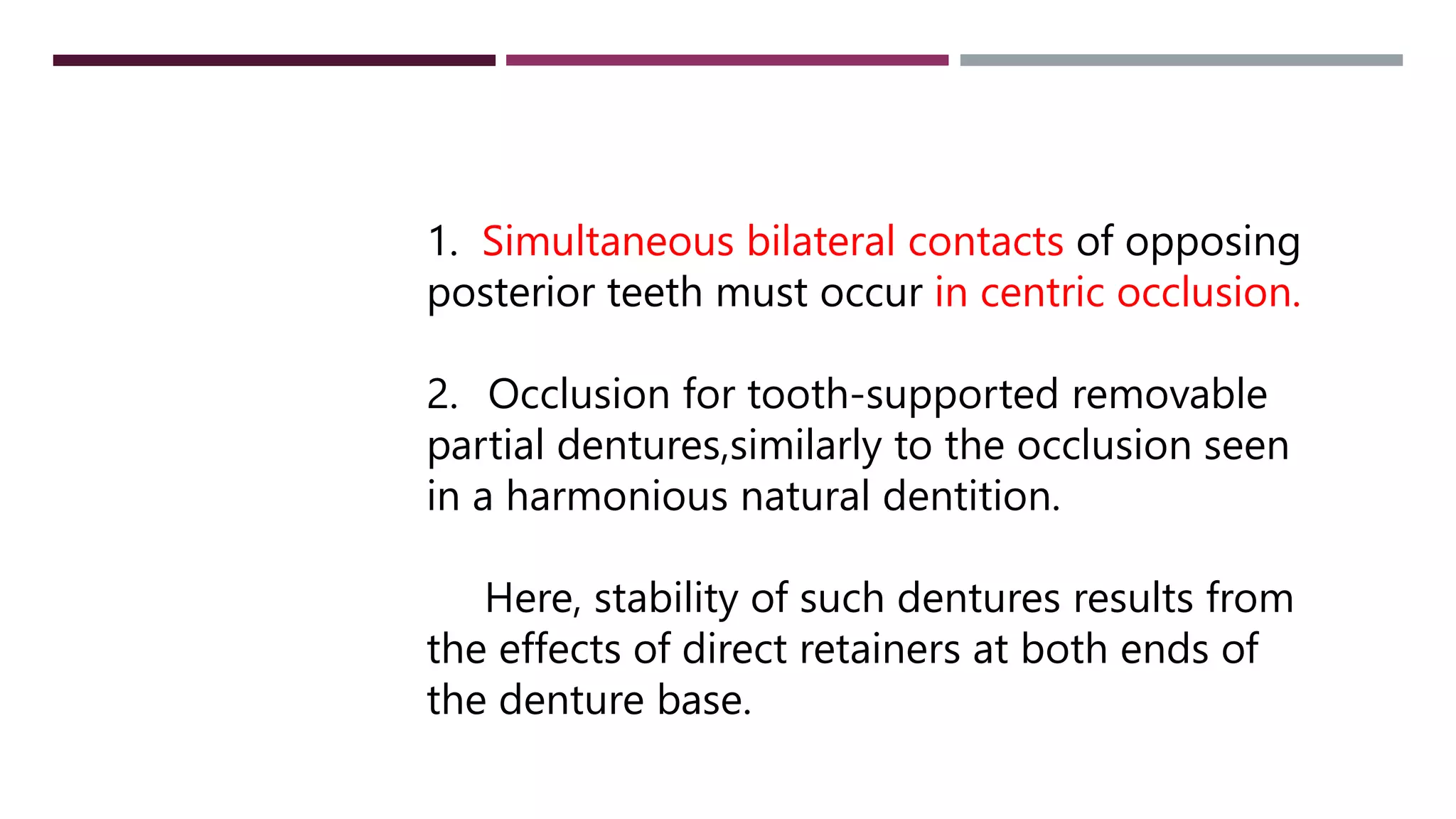 1. Simultaneous bilateral contacts of opposing posterior teeth must occur in centric occlusion.

2. Occlusion for tooth-supported removable partial dentures,similarly to the occlusion seen in a harmonious natural dentition.

Here, stability of such dentures results from the effects of direct retainers at both ends of the denture base.